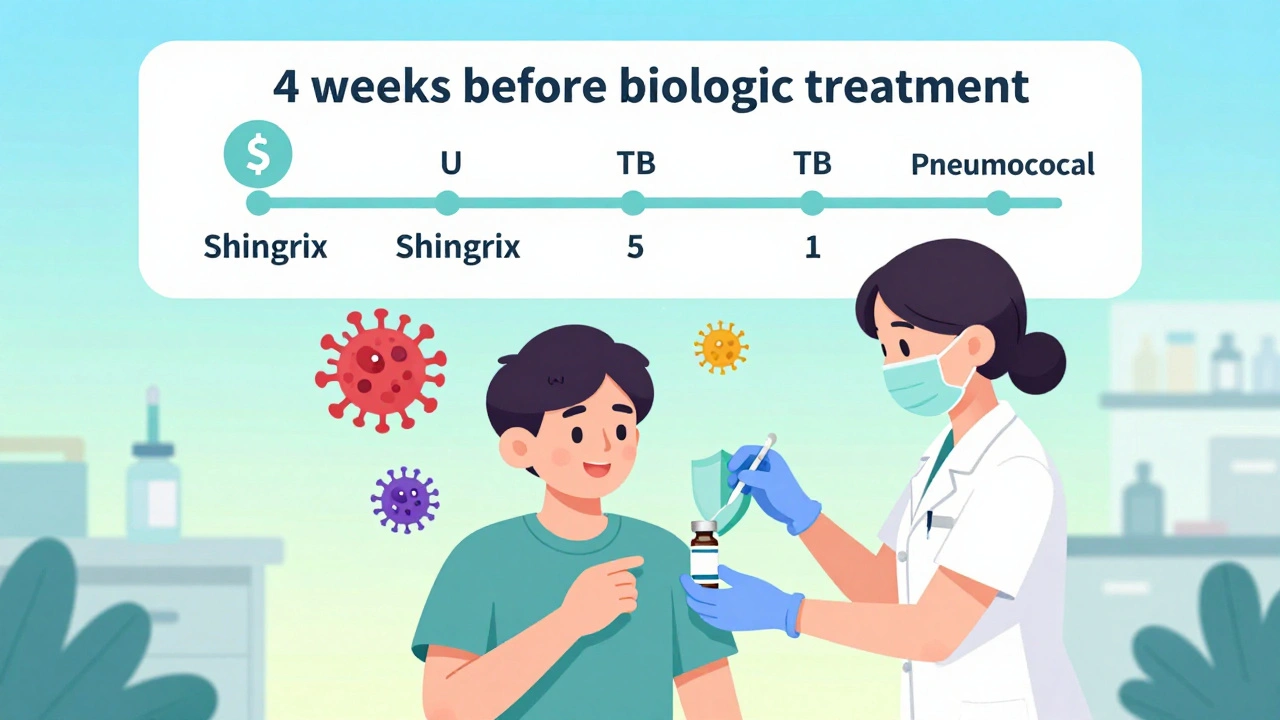 4 weeks before biologic treatment

$

U

TB

TB

Pneumococal

Shingrix

Shingrix

5

1